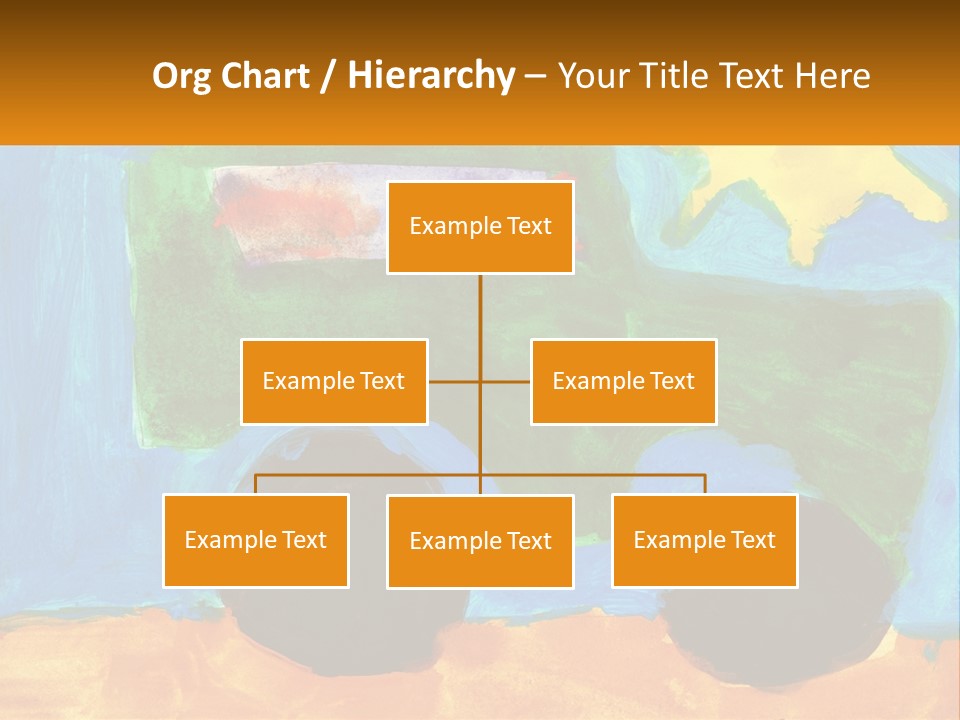 Org Chart / Hierarchy – Your Title Text Here

Example Text

Example Text

Example Text

Example Text

Example Text

Example Text